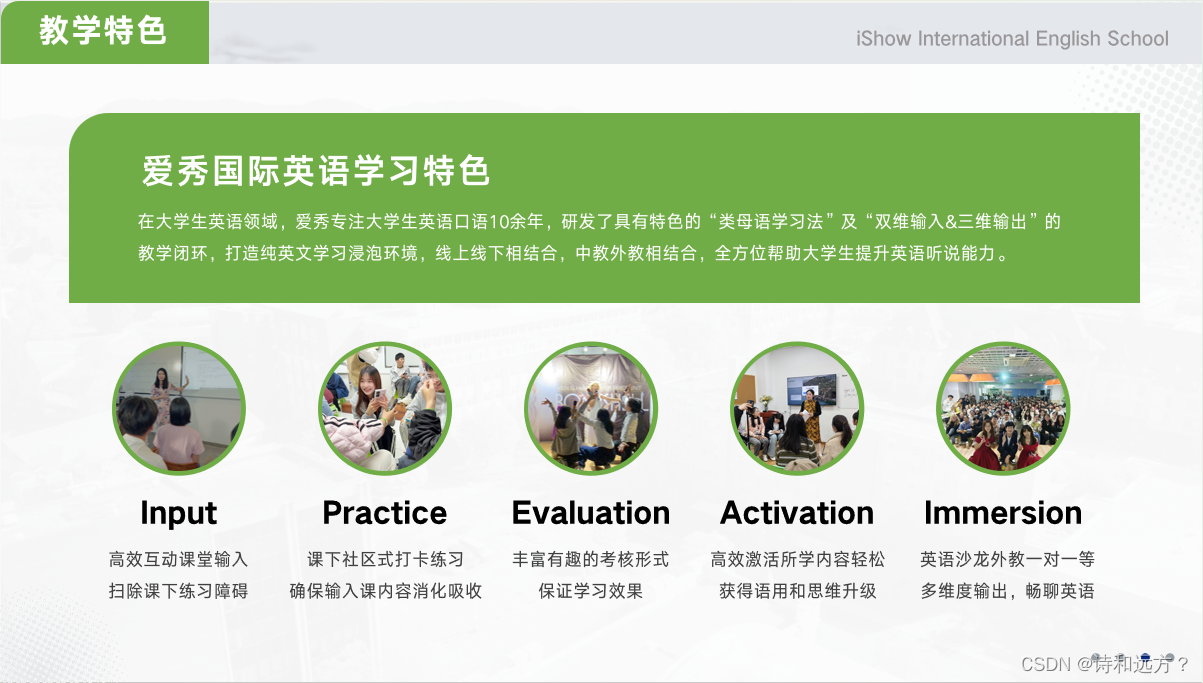 教学特色

iShow International English School

爱秀国际英语学习特色

在大学生英语领域，爱秀专注大学生英语口语10余年，研发了具有特色的“类母语学习法”及“双维输入&三维输出”的教学闭环，打造纯英文学习浸泡环境，线上线下相结合，中教外教相结合，全方位帮助大学生提升英语听说能力。

Input
高效互动课堂输入
扫除课下练习障碍

Practice
课下社区式打卡练习
确保输入课内容消化吸收

Evaluation
丰富有趣的考核形式
保证学习效果

Activation
高效激活所学内容轻松
获得语用和思维升级

Immersion
英语沙龙外教一对一等
多维度输出，畅聊英语

CSDN @诗和远方？